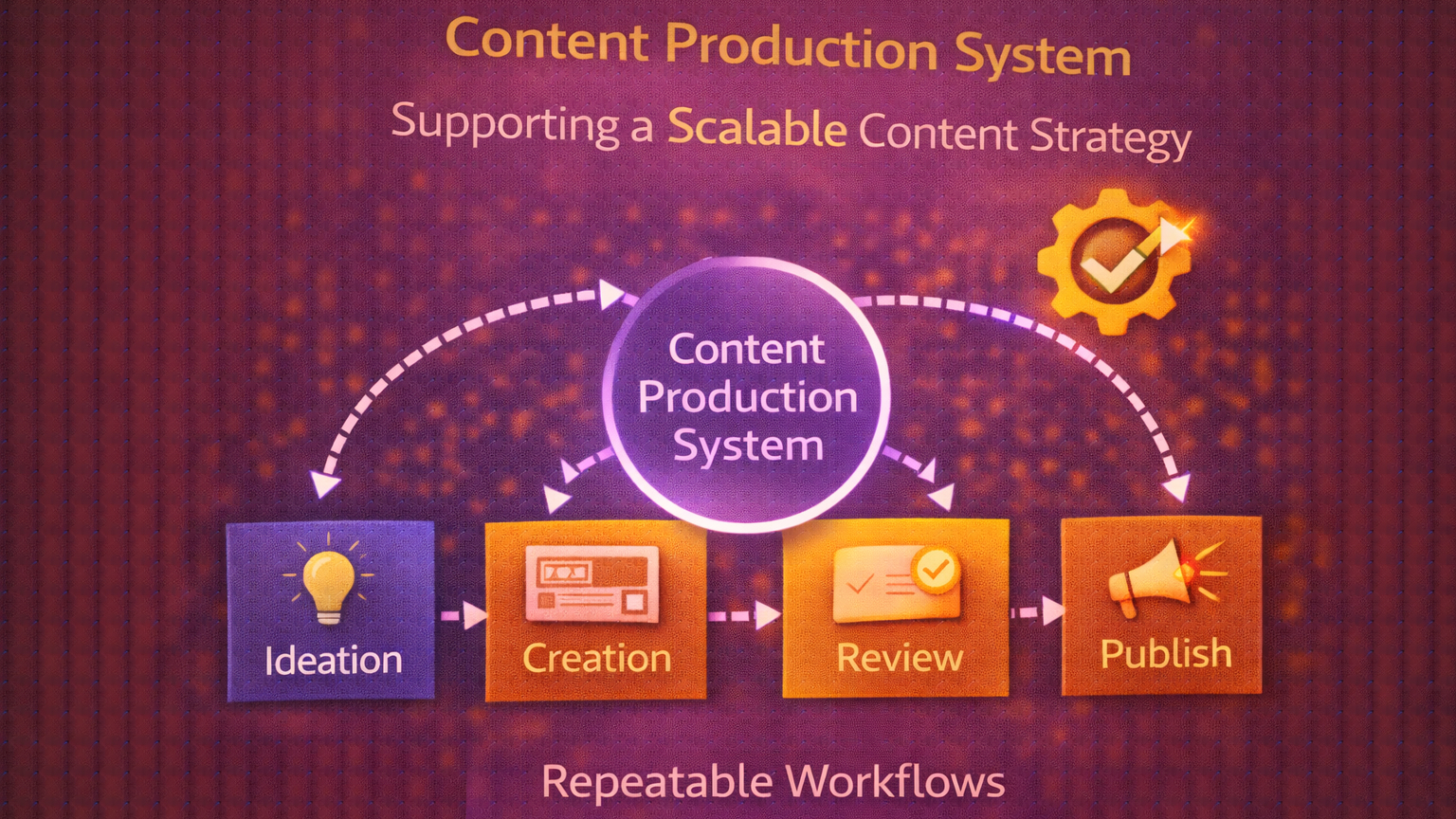 Content Production System

Supporting a Scalable Content Strategy

Content Production System

Ideation

Creation

Review

Publish

Repeatable Workflows